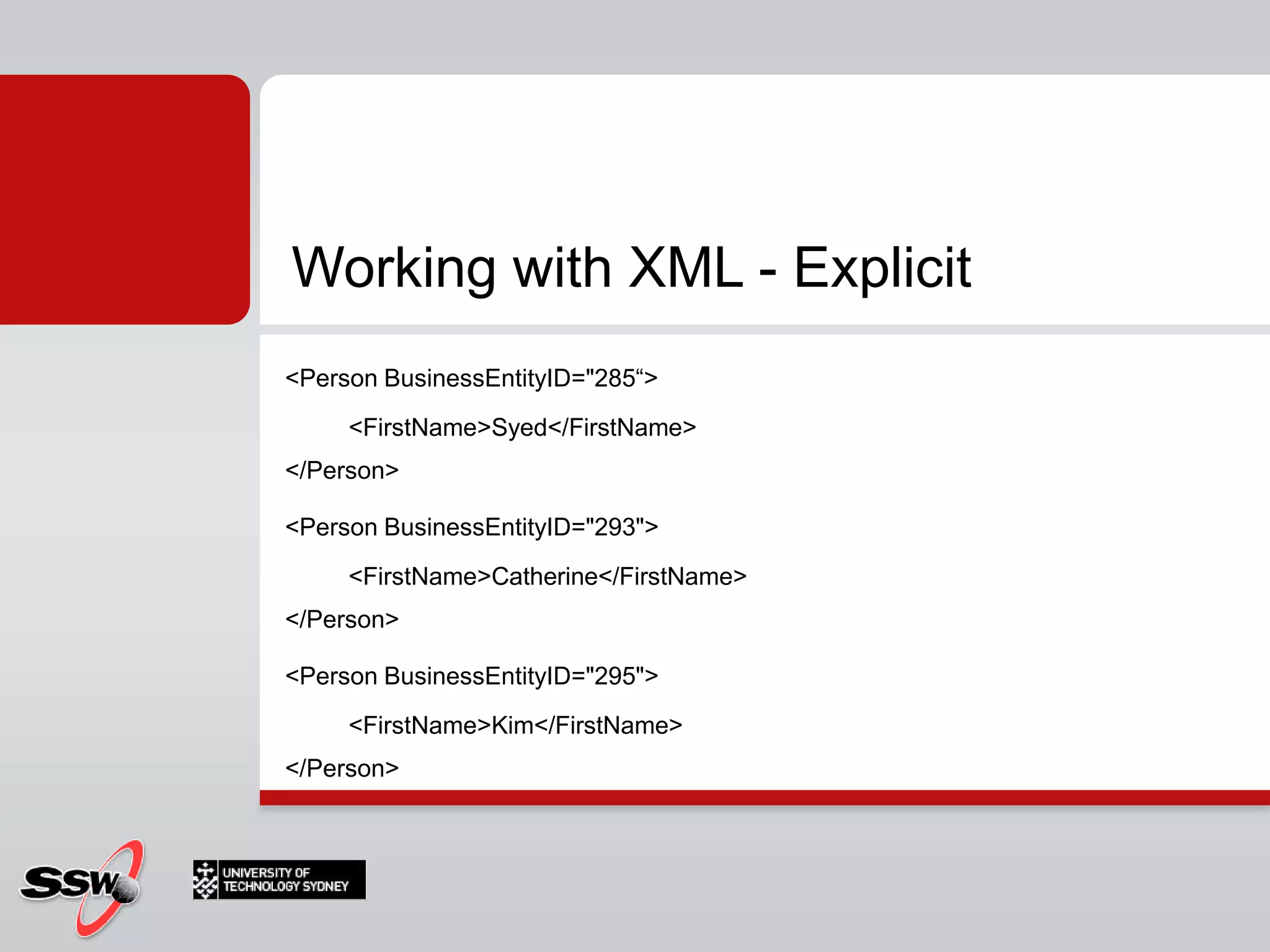 Working with XML - Explicit

<Person BusinessEntityID="285“>

<FirstName>Syed</FirstName>

</Person>

<Person BusinessEntityID="293">

<FirstName>Catherine</FirstName>

</Person>

<Person BusinessEntityID="295">

<FirstName>Kim</FirstName>

</Person>

SSW

UNIVERSITY OF TECHNOLOGY SYDNEY